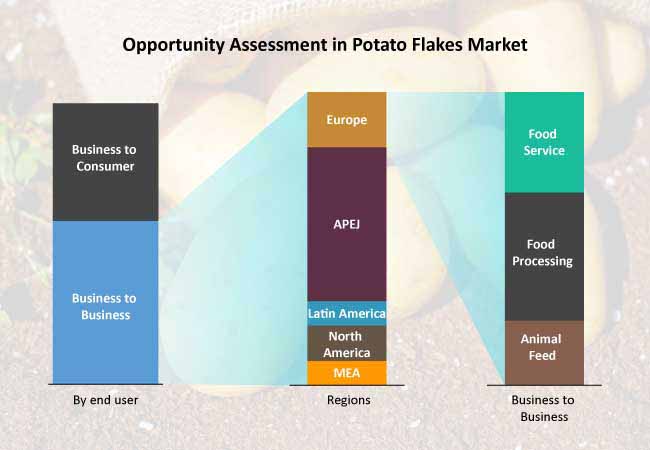 Opportunity Assessment in Potato Flakes Market

Business to Consumer

Business to Business

By end user

Europe

APEJ

Latin America

North America

MEA

Regions

Food Service

Food Processing

Animal Feed

Business to Business